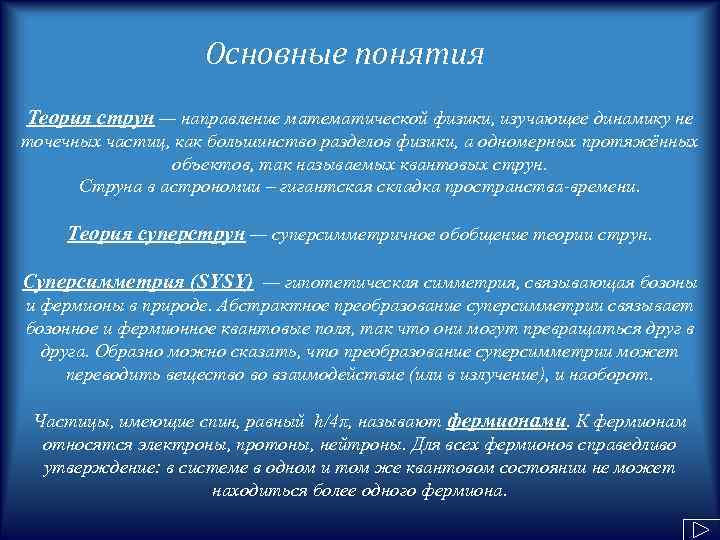 Основные понятия

Теория струн — направление математической физики, изучающее динамику не точечных частиц, как большинство разделов физики, а одномерных протяжённых объектов, так называемых квантовых струн.
Струна в астрономии – гигантская складка пространства-времени.

Теория суперструн — суперсимметричное обобщение теории струн.

Суперсимметрия (SYSY) — гипотетическая симметрия, связывающая бозоны и фермионы в природе. Абстрактное преобразование суперсимметрии связывает бозонное и фермионное квантовые поля, так что они могут превращаться друг в друга. Образно можно сказать, что преобразование суперсимметрии может переводить вещество во взаимодействие (или в излучение), и наоборот.

Частицы, имеющие спин, равный $h/4\pi$, называют фермионами. К фермионам относятся электроны, протоны, нейтроны. Для всех фермионов справедливо утверждение: в системе в одном и том же квантовом состоянии не может находиться более одного фермиона.